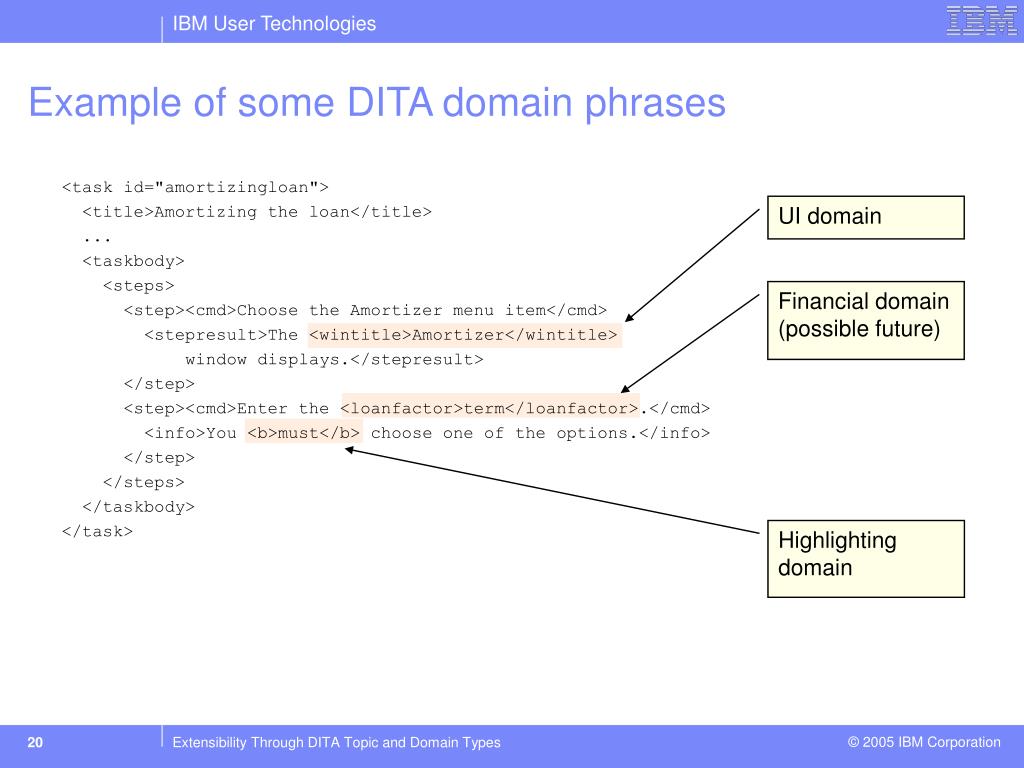 IBM User Technologies

IBM

Example of some DITA domain phrases

<task id="amortizingloan">
<title>Amortizing the loan</title>
...
<taskbody>
<steps>
<step><cmd>Choose the Amortizer menu item</cmd>
<stepresult>The <wintitle>Amortizer</wintitle> window displays.</stepresult>
</step>
<step><cmd>Enter the <loanfactor>term</loanfactor>.</cmd>
<info>You <b>must</b> choose one of the options.</info>
</step>
</steps>
</taskbody>
</task>

UI domain

Financial domain (possible future)

Highlighting domain

20

Extensibility Through DITA Topic and Domain Types

© 2005 IBM Corporation